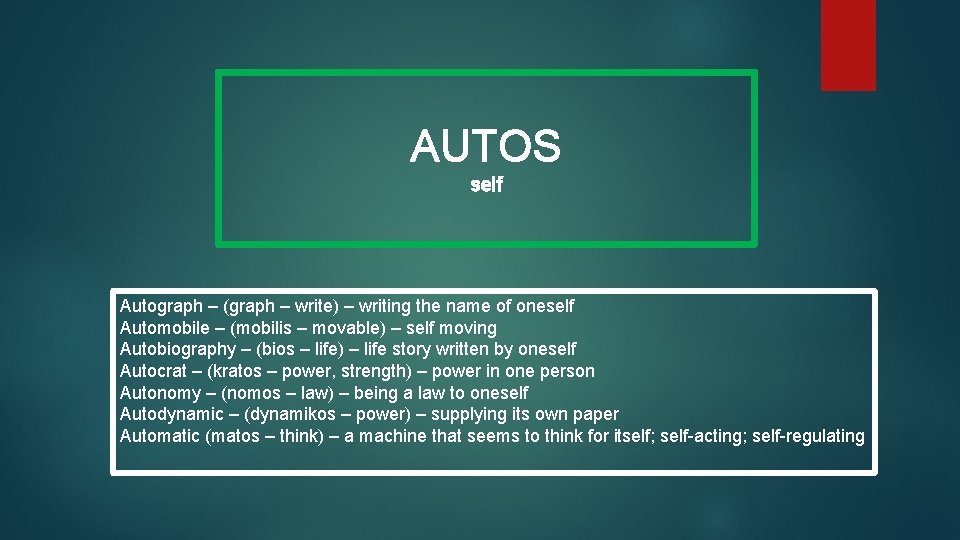 AUTOS
self

Autograph – (graph – write) – writing the name of oneself
Automobile – (mobilis – movable) – self moving
Autobiography – (bios – life) – life story written by oneself
Autocrat – (kratos – power, strength) – power in one person
Autonomy – (nomos – law) – being a law to oneself
Autodynamic – (dynamikos – power) – supplying its own paper
Automatic (matos – think) – a machine that seems to think for itself; self-acting; self-regulating